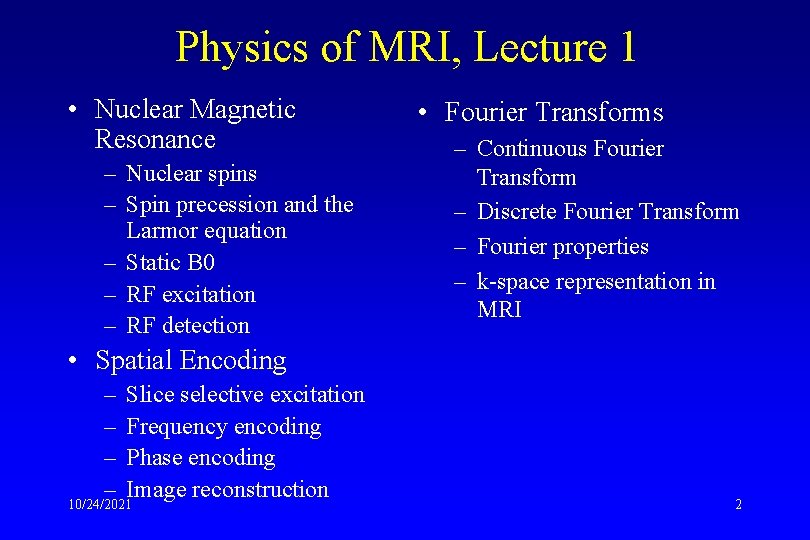 Physics of MRI, Lecture 1

• Nuclear Magnetic Resonance
– Nuclear spins
– Spin precession and the Larmor equation
– Static B0
– RF excitation
– RF detection

• Spatial Encoding
– Slice selective excitation
– Frequency encoding
– Phase encoding
– Image reconstruction

• Fourier Transforms
– Continuous Fourier Transform
– Discrete Fourier Transform
– Fourier properties
– k-space representation in MRI

10/24/2021

2